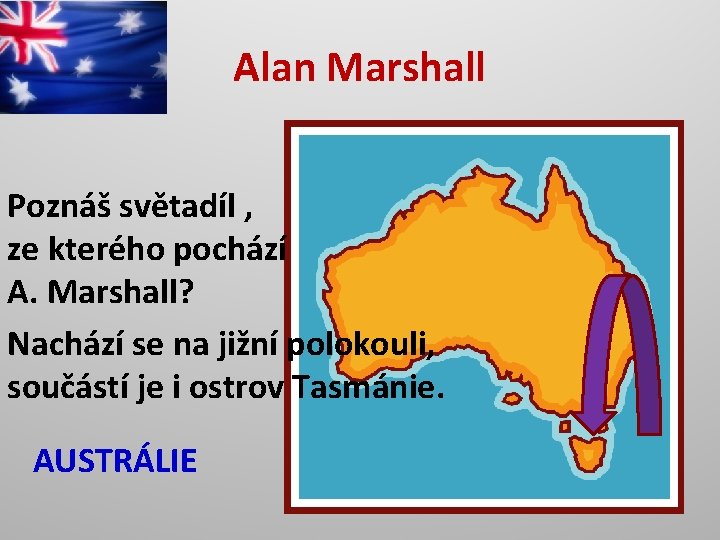 Alan Marshall

Poznáš světadíl , ze kterého pochází A. Marshall?

Nachází se na jižní polokouli, součástí je i ostrov Tasmánie.

AUSTRÁLIE